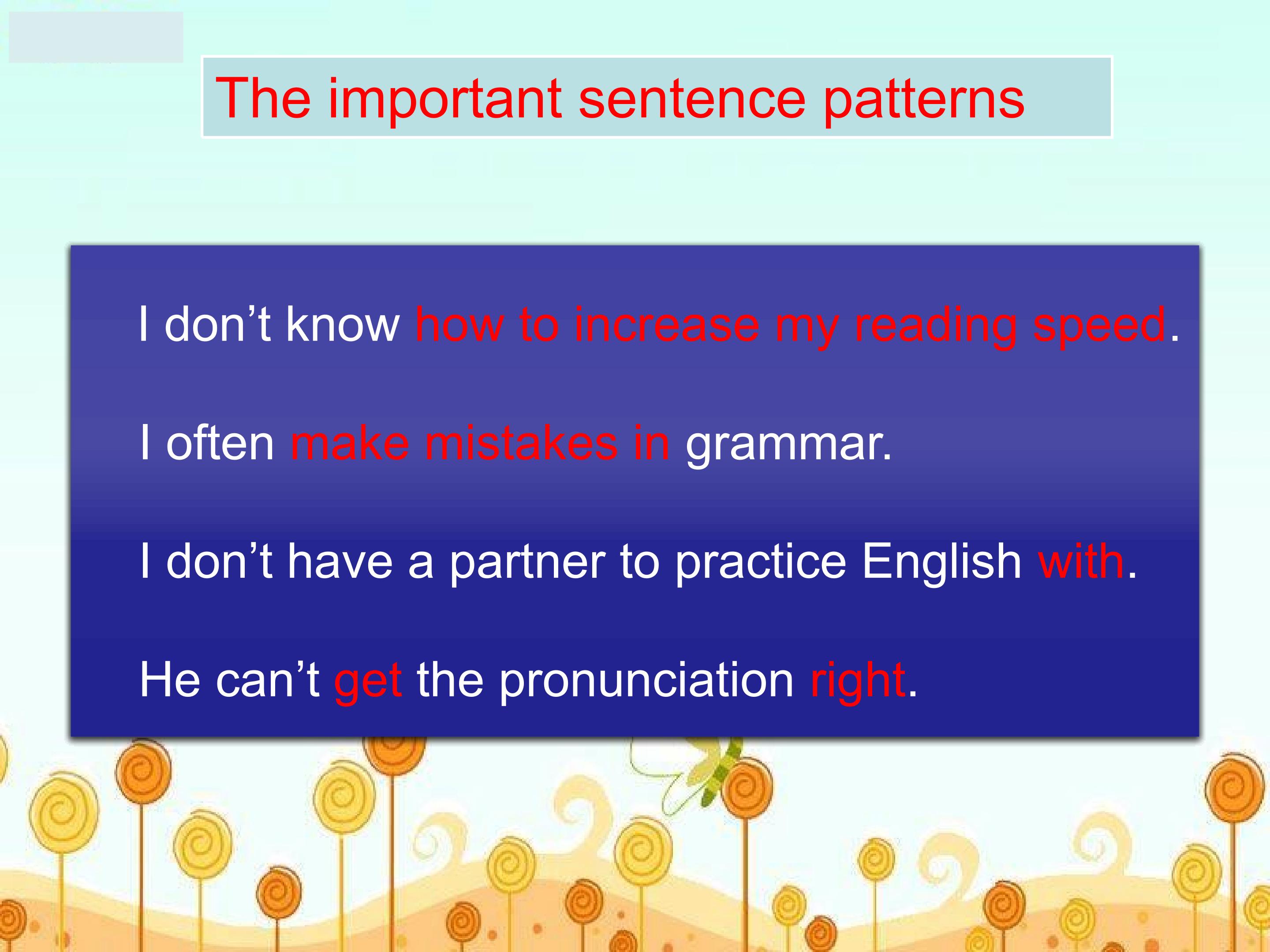 The important sentence patterns

I don’t know how to increase my reading speed.

I often make mistakes in grammar.

I don’t have a partner to practice English with.

He can’t get the pronunciation right.